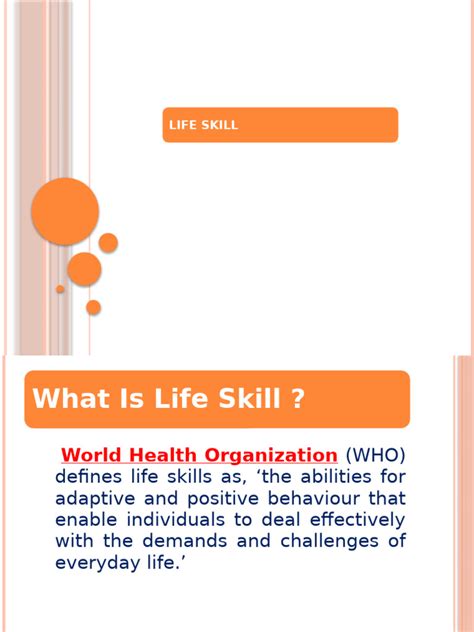 LIFE SKILL

What Is Life Skill ?

World Health Organization (WHO) defines life skills as, ‘the abilities for adaptive and positive behaviour that enable individuals to deal effectively with the demands and challenges of everyday life.’